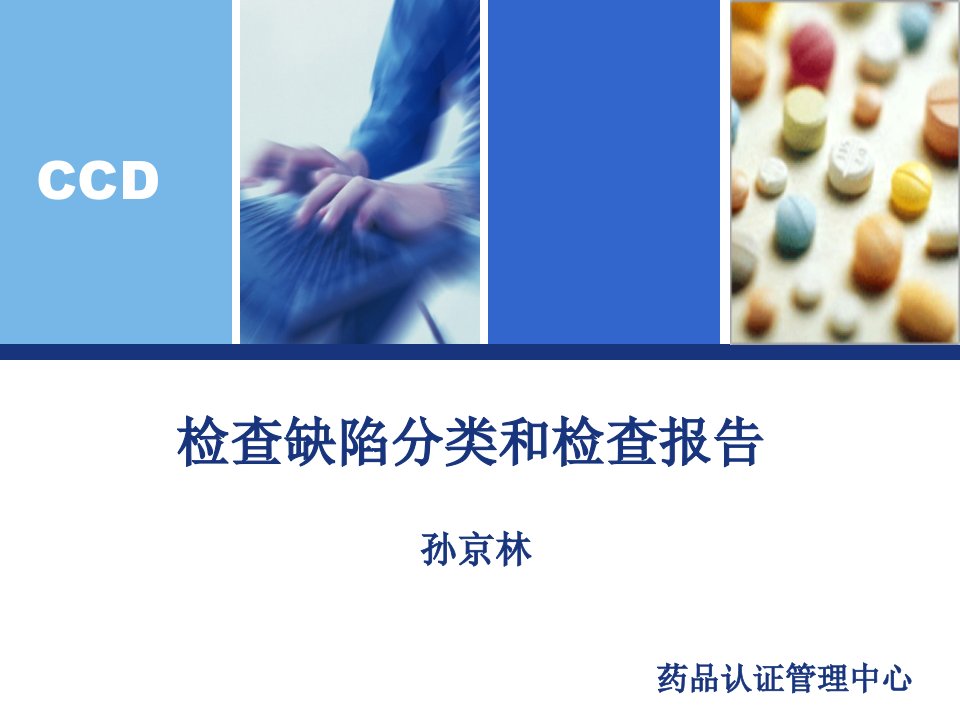 CCD

检查缺陷分类和检查报告

孙京林

药品认证管理中心